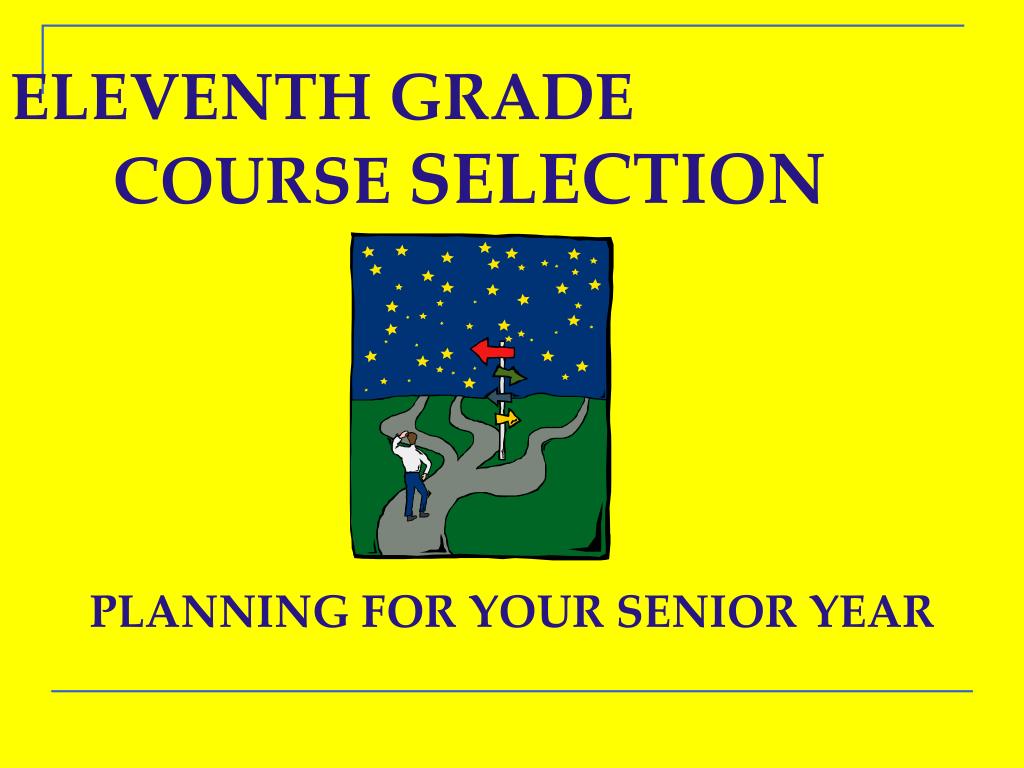 ELEVENTH GRADE
COURSE SELECTION

PLANNING FOR YOUR SENIOR YEAR